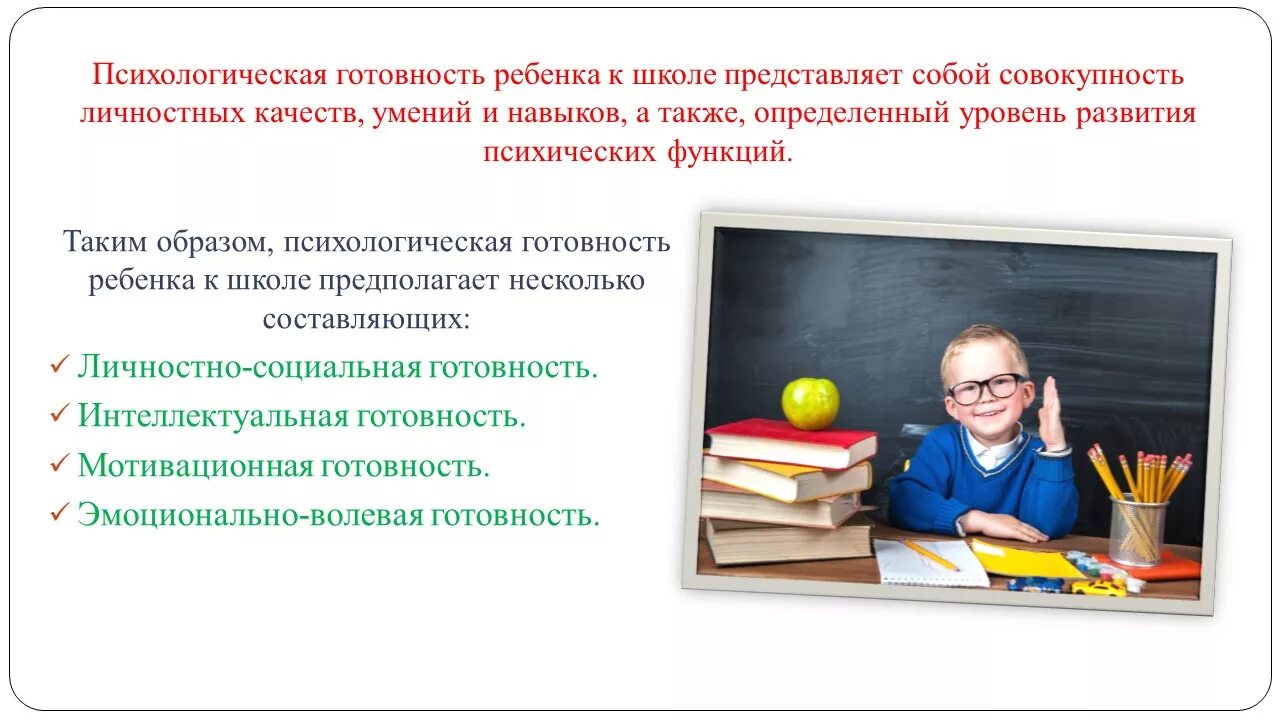 Психологическая готовность ребенка к школе представляет собой совокупность личностных качеств, умений и навыков, а также, определенный уровень развития психических функций.

Таким образом, психологическая готовность ребенка к школе предполагает несколько составляющих:

✓ Личностно-социальная готовность.
✓ Интеллектуальная готовность.
✓ Мотивационная готовность.
✓ Эмоционально-волевая готовность.